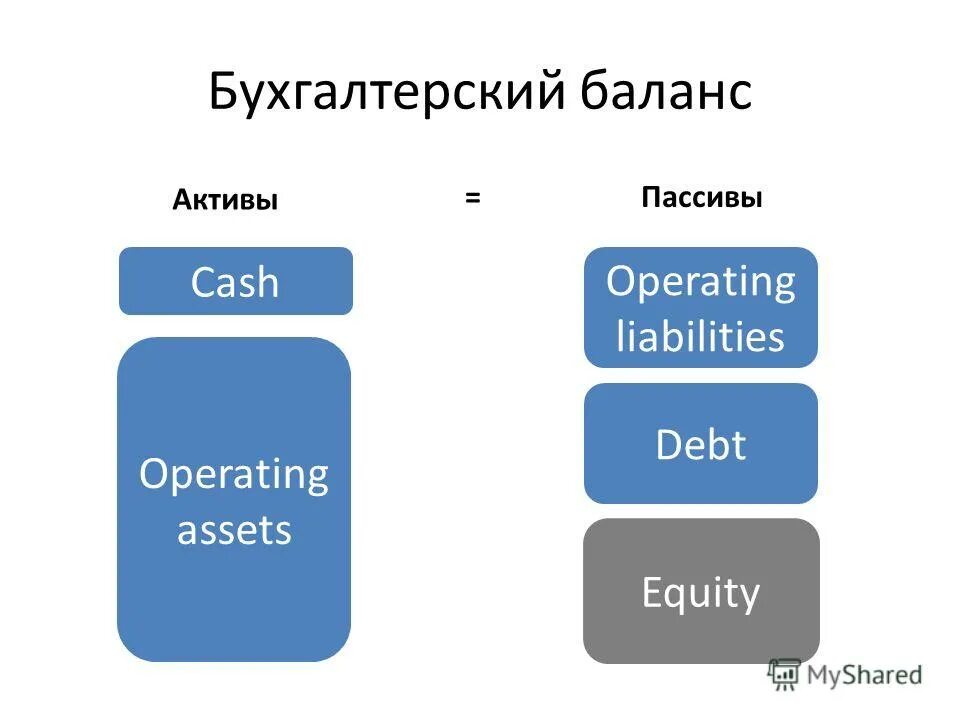 Бухгалтерский баланс

Активы = Пассивы

Cash

Operating assets

Operating liabilities

Debt

Equity

MyShared